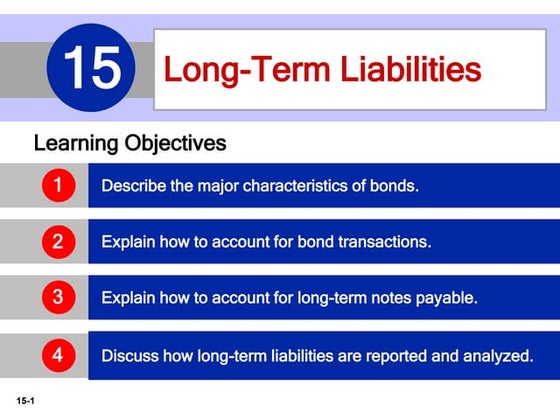 15

Long-Term Liabilities

Learning Objectives

1 Describe the major characteristics of bonds.

2 Explain how to account for bond transactions.

3 Explain how to account for long-term notes payable.

4 Discuss how long-term liabilities are reported and analyzed.

15-1